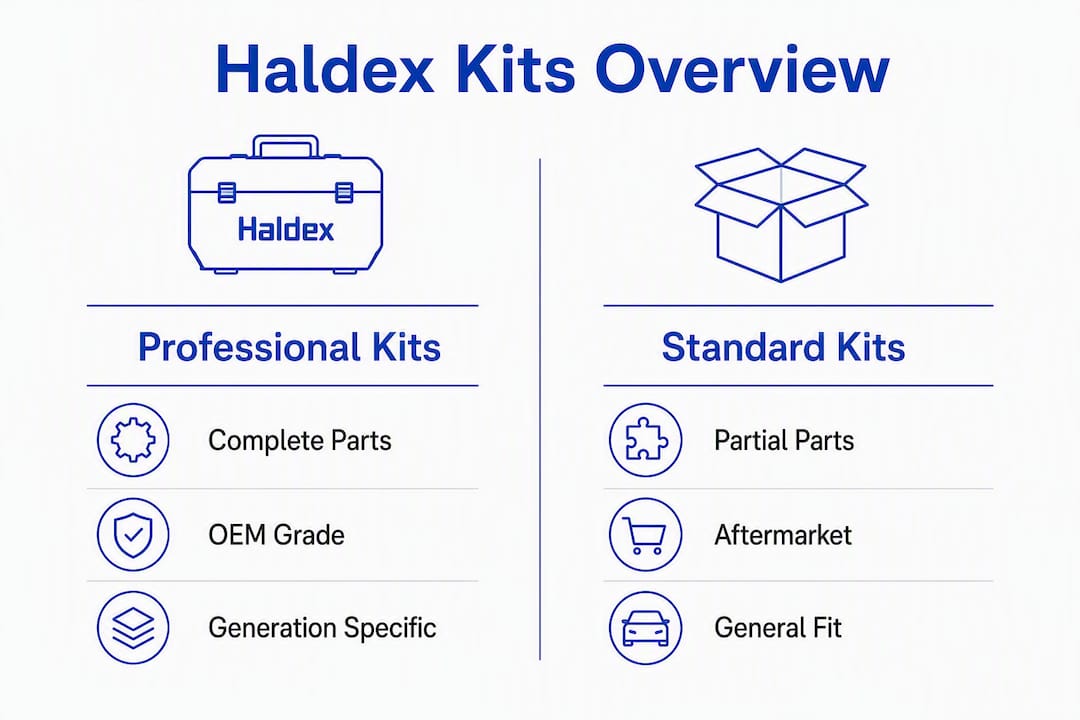 Haldex Kits Overview

Haldex

Professional Kits

Complete Parts

OEM Grade

Generation Specific

Standard Kits

Partial Parts

Aftermarket

General Fit